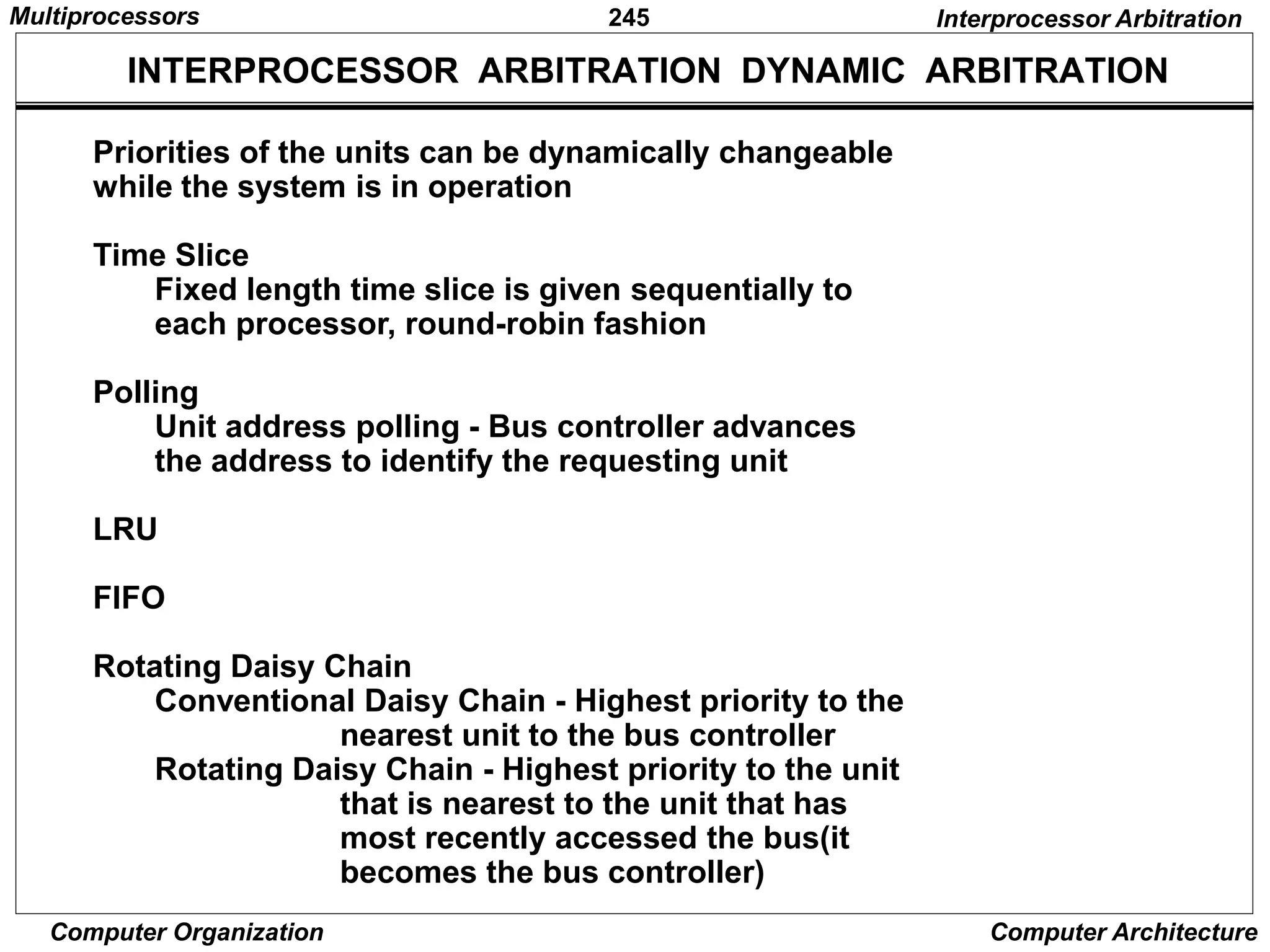 Multiprocessors 245 Interprocessor Arbitration

INTERPROCESSOR ARBITRATION DYNAMIC ARBITRATION

Priorities of the units can be dynamically changeable while the system is in operation

Time Slice
Fixed length time slice is given sequentially to each processor, round-robin fashion

Polling
Unit address polling - Bus controller advances the address to identify the requesting unit

LRU

FIFO

Rotating Daisy Chain
Conventional Daisy Chain - Highest priority to the nearest unit to the bus controller
Rotating Daisy Chain - Highest priority to the unit that is nearest to the unit that has most recently accessed the bus(it becomes the bus controller)

Computer Organization Computer Architecture